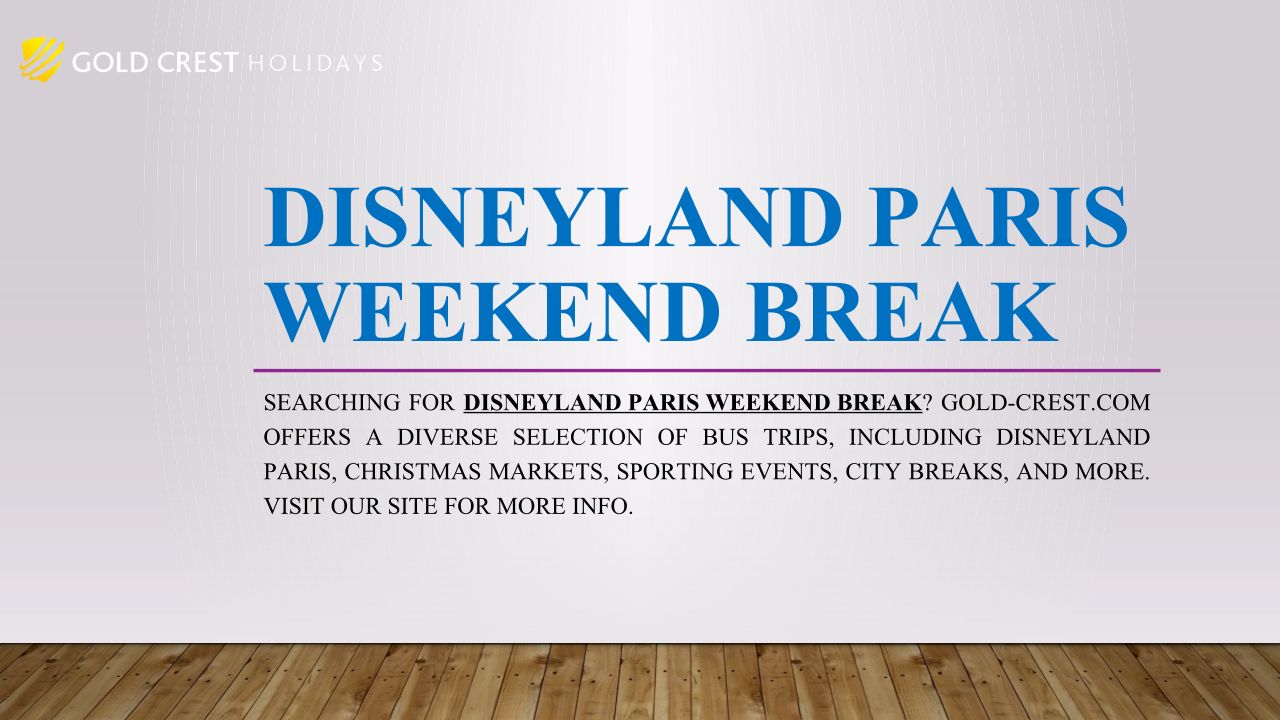 GOLD CREST HOLIDAYS

DISNEYLAND PARIS WEEKEND BREAK

SEARCHING FOR DISNEYLAND PARIS WEEKEND BREAK? GOLD-CREST.COM OFFERS A DIVERSE SELECTION OF BUS TRIPS, INCLUDING DISNEYLAND PARIS, CHRISTMAS MARKETS, SPORTING EVENTS, CITY BREAKS, AND MORE. VISIT OUR SITE FOR MORE INFO.